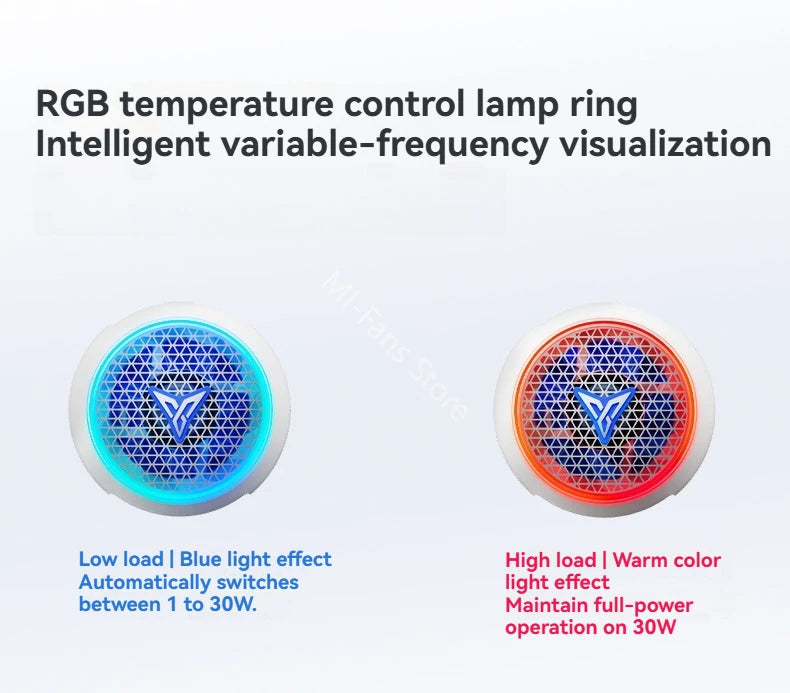 RGB temperature control lamp ring
Intelligent variable-frequency visualization

MI-Fans Store

Low load | Blue light effect
Automatically switches between 1 to 30W.

High load | Warm color light effect
Maintain full-power operation on 30W